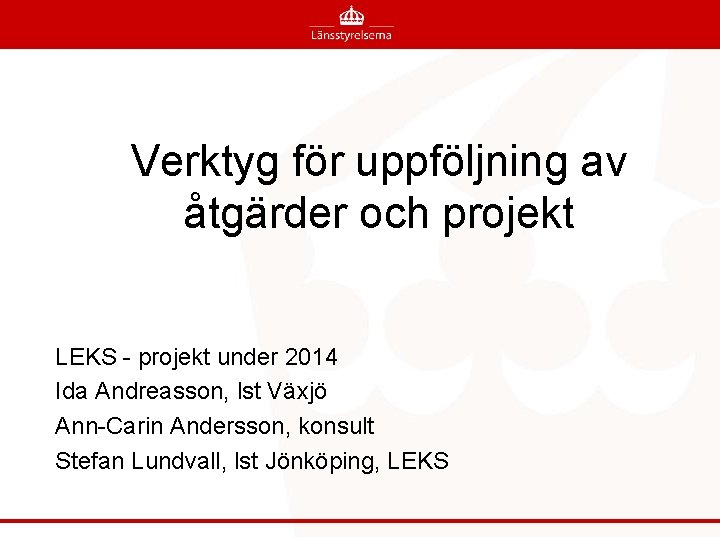 Länsstyrelserna

Verktyg för uppföljning av åtgärder och projekt

LEKS - projekt under 2014
Ida Andreasson, lst Växjö
Ann-Carin Andersson, konsult
Stefan Lundvall, lst Jönköping, LEKS